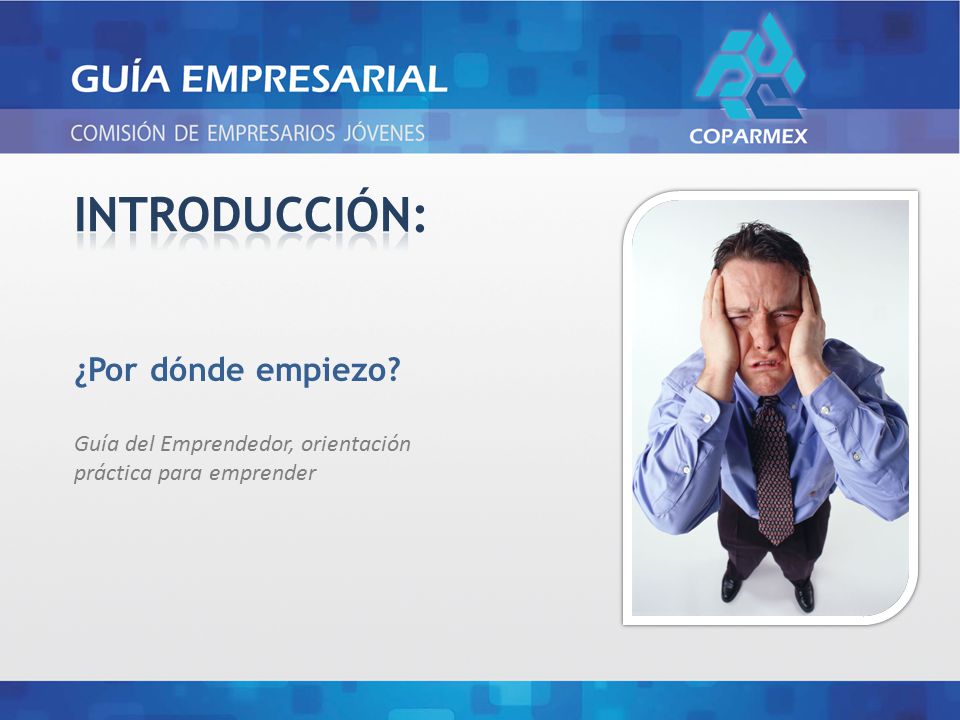 GUÍA EMPRESARIAL

COMISIÓN DE EMPRESARIOS JÓVENES

COPARMEX

INTRODUCCIÓN:

¿Por dónde empiezo?

Guía del Emprendedor, orientación práctica para emprender